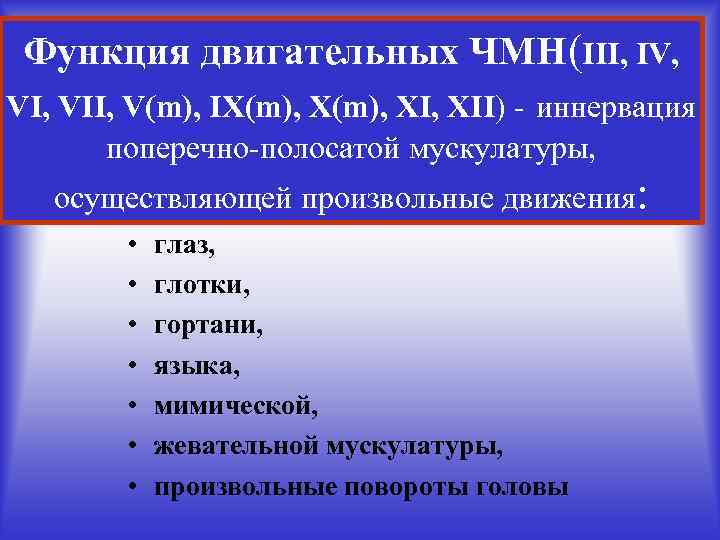 Функция двигательных ЧМН(III, IV, VI, VII, V(m), IX(m), X(m), XI, XII) - иннервация поперечно-полосатой мускулатуры, осуществляющей произвольные движения:

• глаз,
• глотки,
• гортани,
• языка,
• мимической,
• жевательной мускулатуры,
• произвольные повороты головы